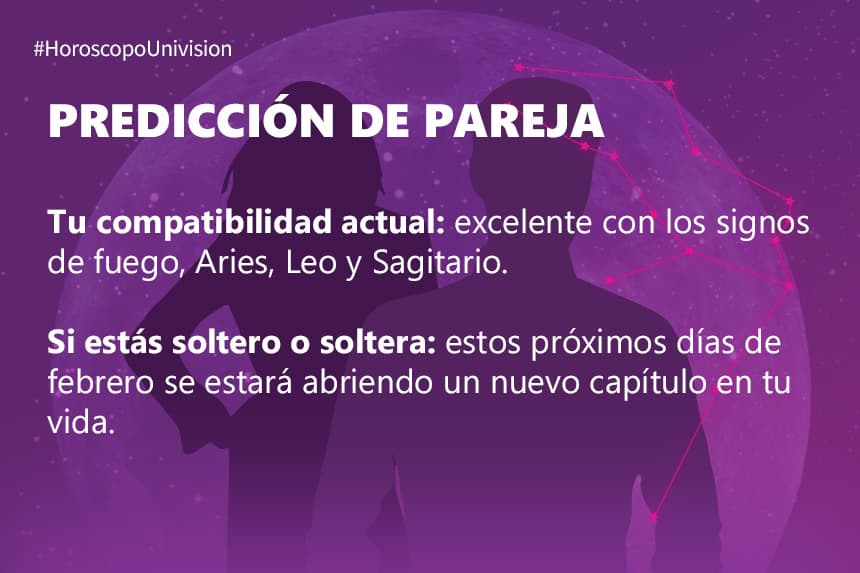 #HoroscopoUnivision

PREDICCIÓN DE PAREJA

Tu compatibilidad actual: excelente con los signos de fuego, Aries, Leo y Sagitario.

Si estás soltero o soltera: estos próximos días de febrero se estará abriendo un nuevo capítulo en tu vida.